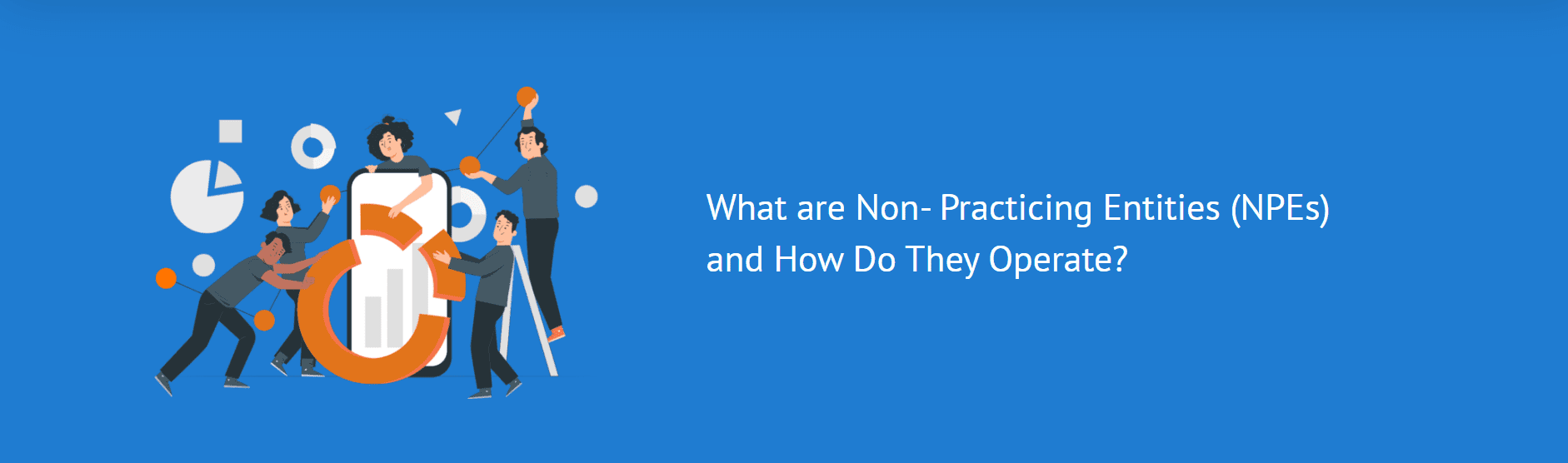 What are Non- Practicing Entities (NPEs) and How Do They Operate?